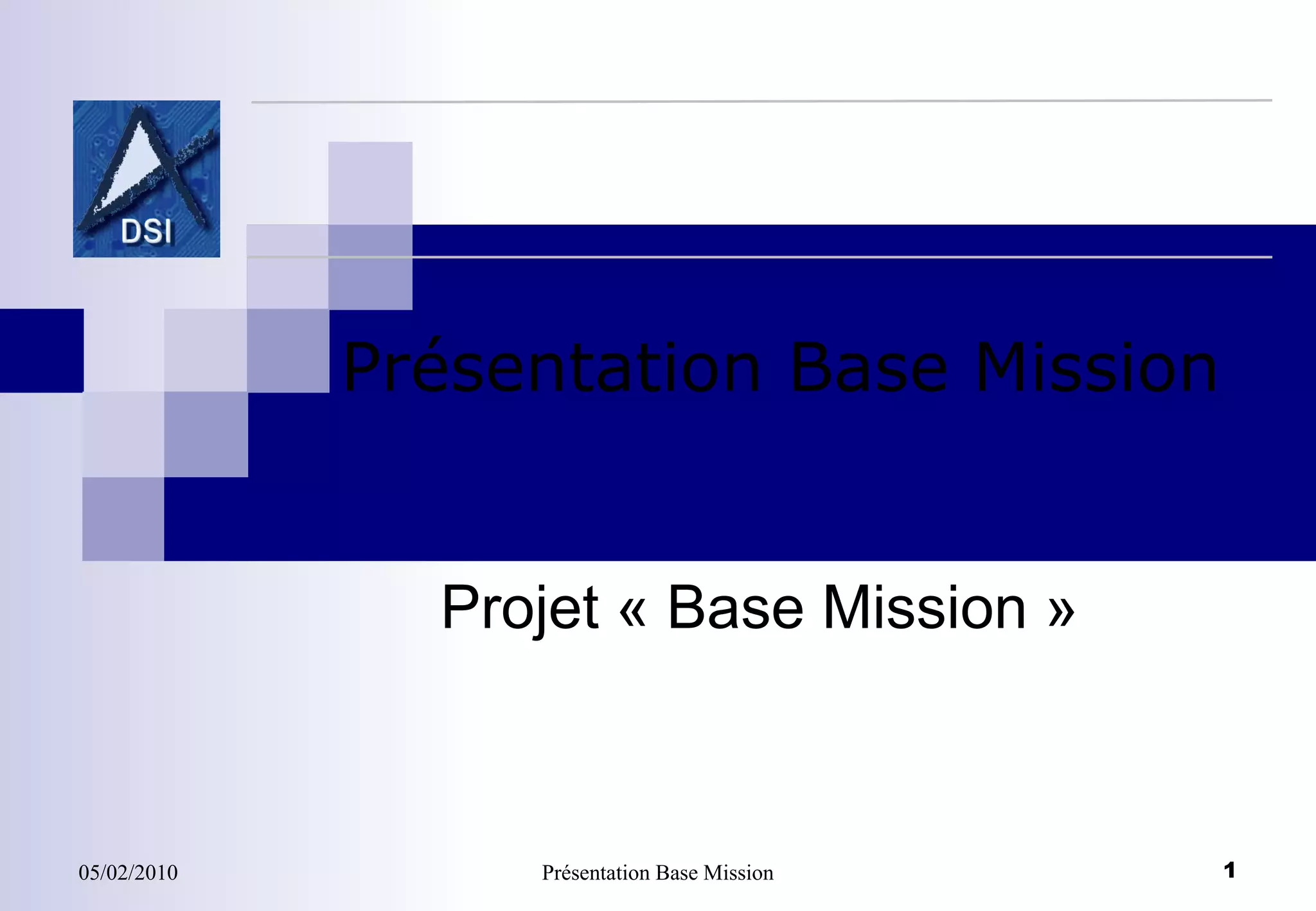 DSI

Présentation Base Mission

Projet « Base Mission »

05/02/2010

Présentation Base Mission

1